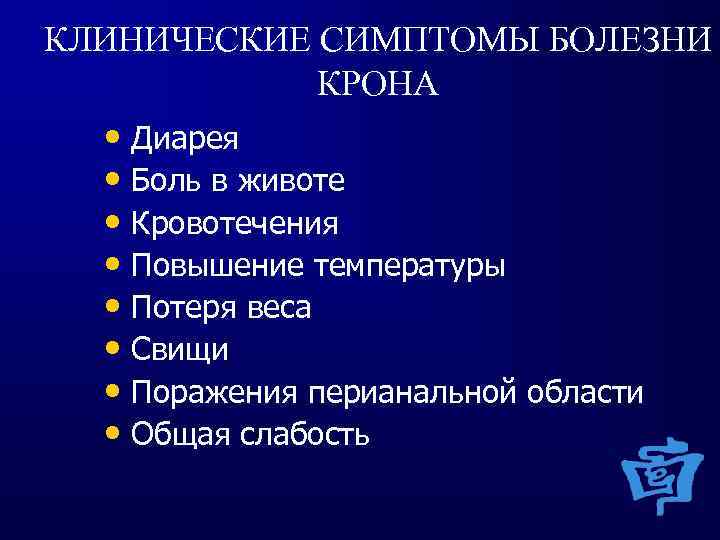 КЛИНИЧЕСКИЕ СИМПТОМЫ БОЛЕЗНИ КРОНА

• Диарея
• Боль в животе
• Кровотечения
• Повышение температуры
• Потеря веса
• Свищи
• Поражения перианальной области
• Общая слабость